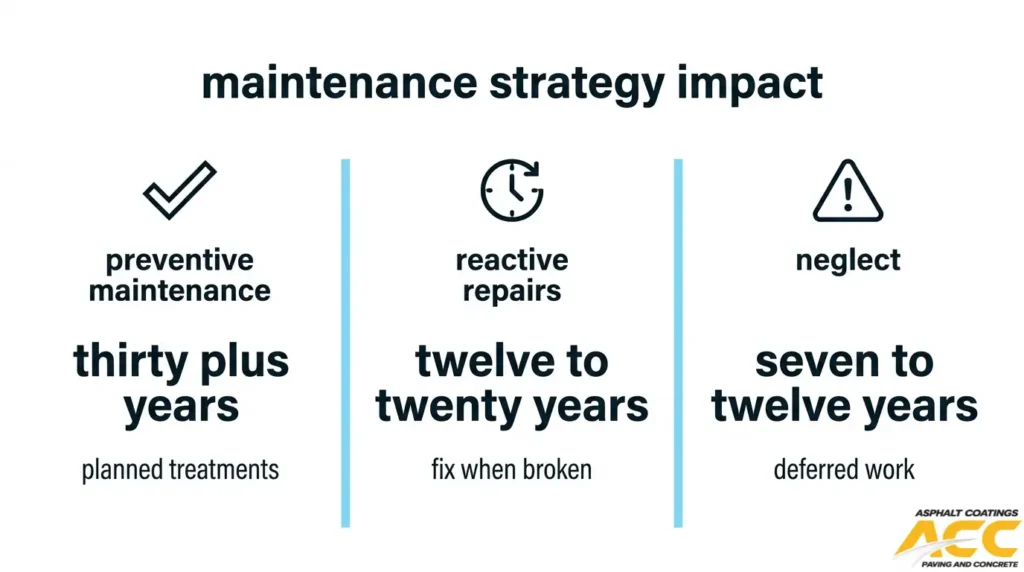 maintenance strategy impact

preventive maintenance

thirty plus years

planned treatments

reactive repairs

twelve to twenty years

fix when broken

neglect

seven to twelve years

deferred work

ASPHALT COATINGS
ACC
PAVING AND CONCRETE